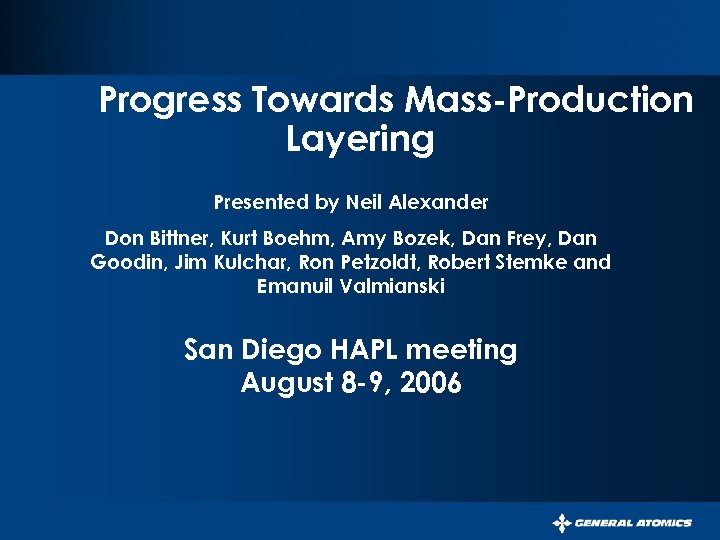 Progress Towards Mass-Production Layering

Presented by Neil Alexander

Don Bittner, Kurt Boehm, Amy Bozek, Dan Frey, Dan Goodin, Jim Kulchar, Ron Petzoldt, Robert Stemke and Emanuil Valmianski

San Diego HAPL meeting
August 8-9, 2006

GENERAL ATOMICS